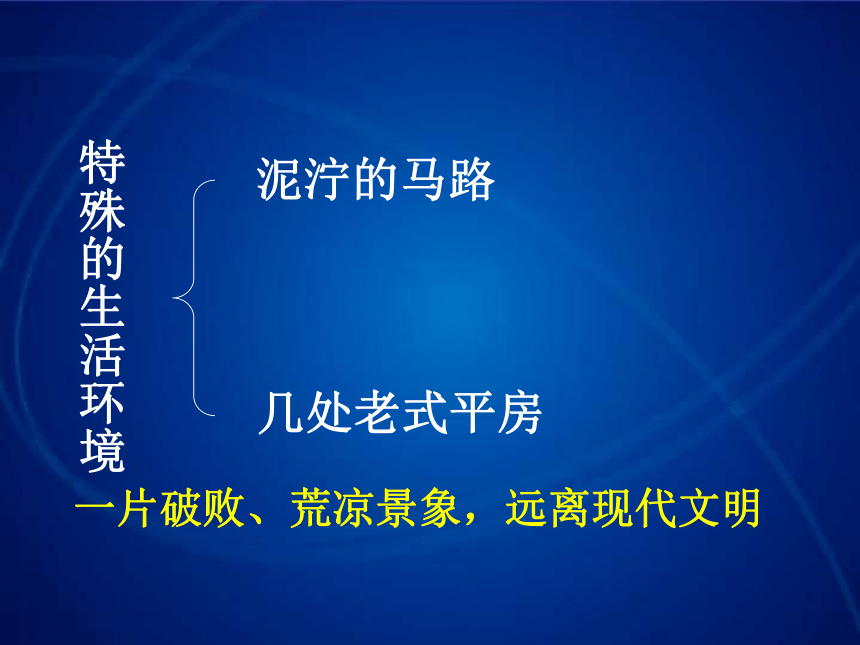 特殊的生活环境

泥泞的马路

几处老式平房

一片破败、荒凉景象，远离现代文明